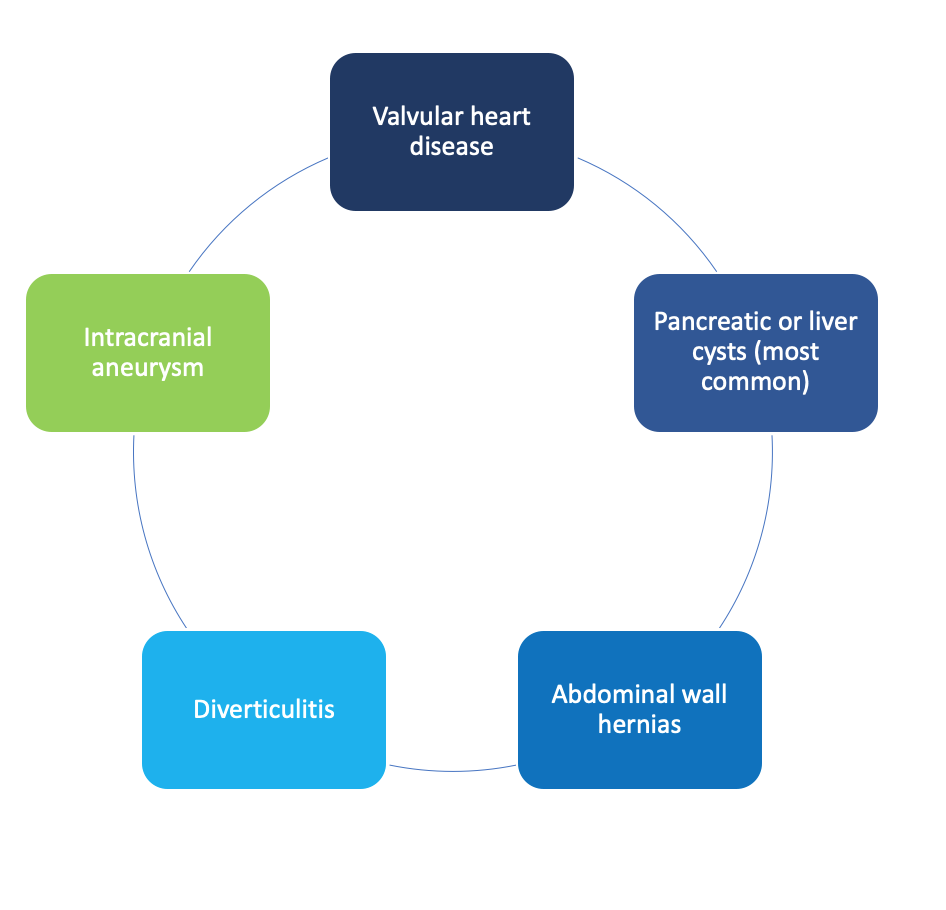 Valvular heart disease

Pancreatic or liver cysts (most common)

Abdominal wall hernias

Diverticulitis

Intracranial aneurysm